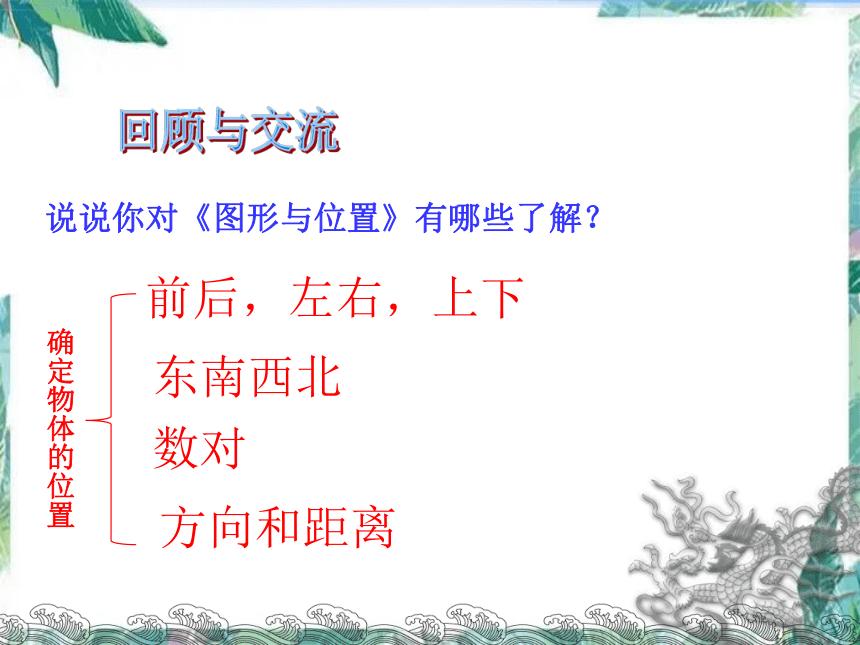 回顾与交流

说说你对《图形与位置》有哪些了解？

确定物体的位置

前后，左右，上下

东南西北

数对

方向和距离